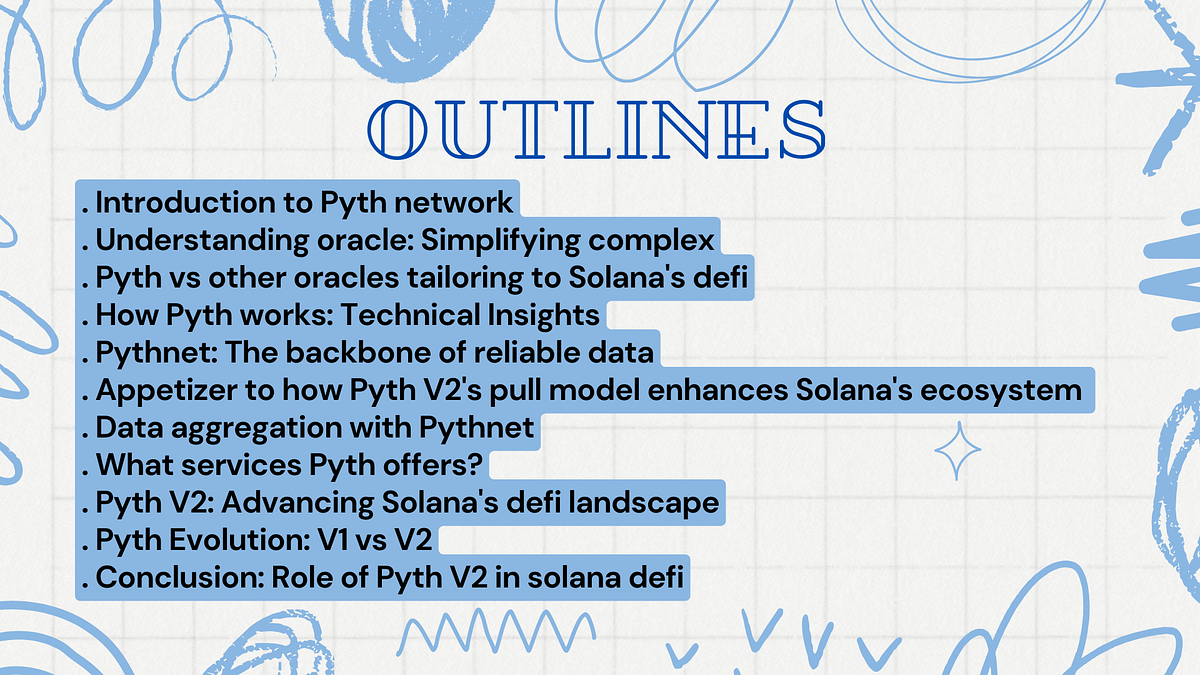 OUTLINES

. Introduction to Pyth network
. Understanding oracle: Simplifying complex
. Pyth vs other oracles tailoring to Solana's defi
. How Pyth works: Technical Insights
. Pythnet: The backbone of reliable data
. Appetizer to how Pyth V2's pull model enhances Solana's ecosystem
. Data aggregation with Pythnet
. What services Pyth offers?
. Pyth V2: Advancing Solana's defi landscape
. Pyth Evolution: V1 vs V2
. Conclusion: Role of Pyth V2 in solana defi